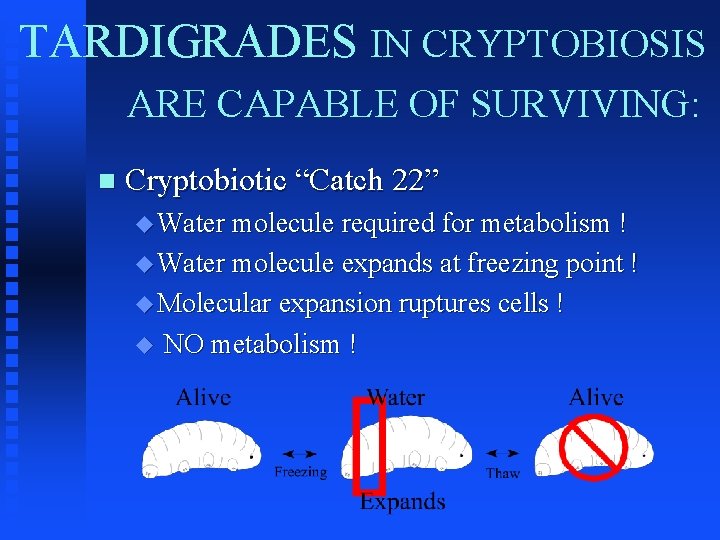 TARDIGRADES IN CRYPTOBIOSIS ARE CAPABLE OF SURVIVING:

Cryptobiotic “Catch 22”

Water molecule required for metabolism !

Water molecule expands at freezing point !

Molecular expansion ruptures cells !

NO metabolism !

Alive

Freezing

Water

Expands

Thaw

Alive